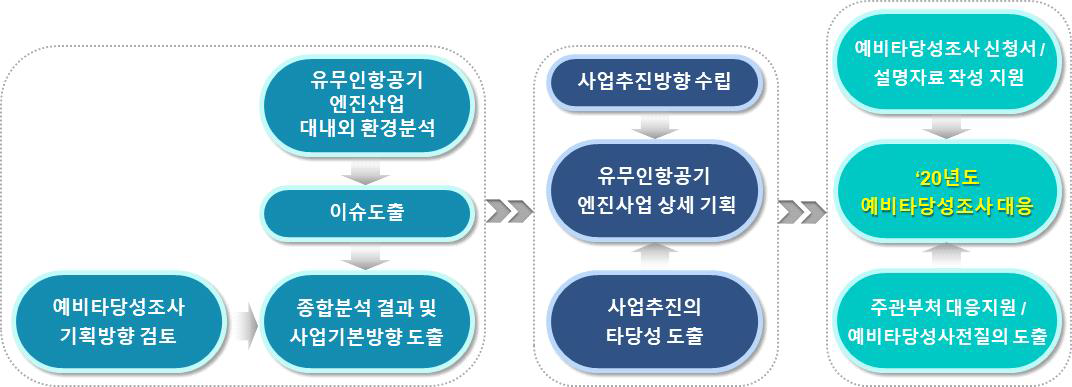 유무인항공기 엔진산업 대내외 환경분석

이슈도출

예비타당성조사 기획방향 검토

종합분석 결과 및 사업기본방향 도출

사업추진방향 수립

유무인항공기 엔진사업 상세 기획

사업추진의 타당성 도출

예비타당성조사 신청서 / 설명자료 작성 지원

'20년도 예비타당성조사 대응

주관부처 대응지원 / 예비타당성사전질의 도출